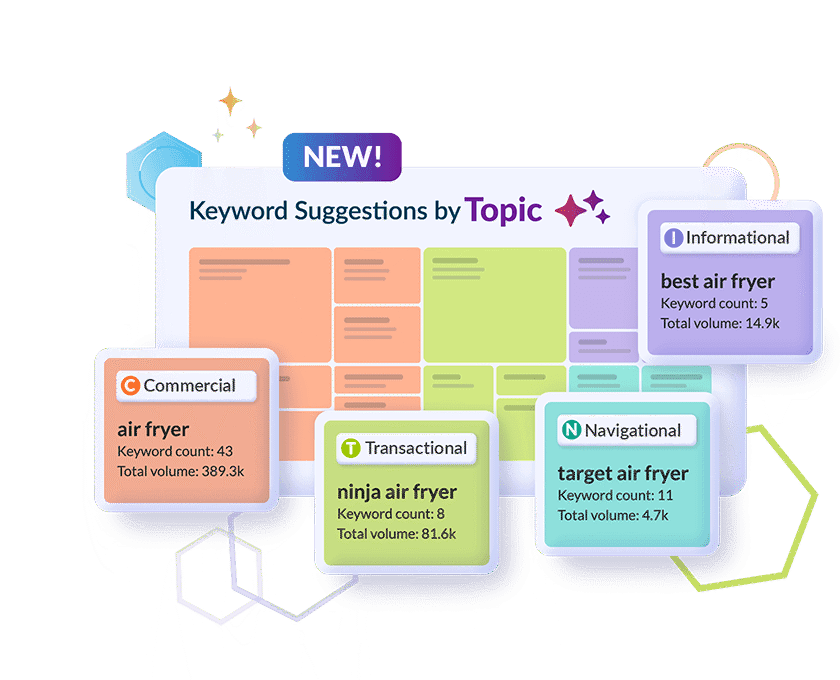 NEW!

Keyword Suggestions by Topic

I Informational

best air fryer
Keyword count: 5
Total volume: 14.9k

C Commercial

air fryer
Keyword count: 43
Total volume: 389.3k

T Transactional

ninja air fryer
Keyword count: 8
Total volume: 81.6k

N Navigational

target air fryer
Keyword count: 11
Total volume: 4.7k